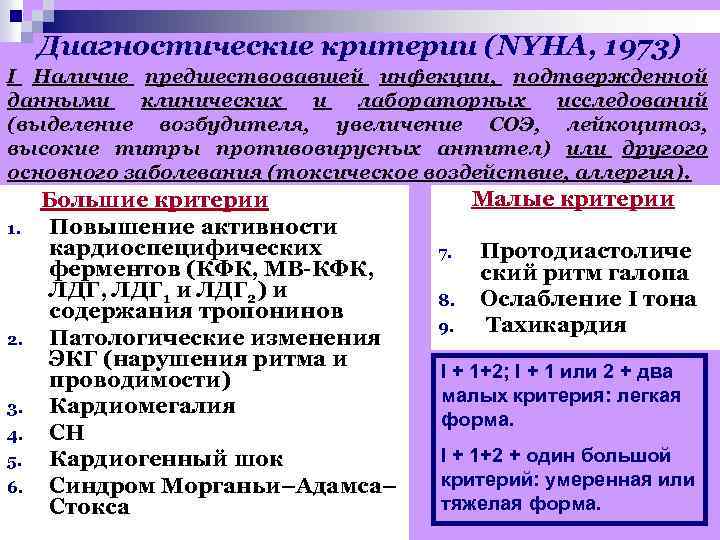 Диагностические критерии (NYHA, 1973)

I Наличие предшествовавшей инфекции, подтвержденной данными клинических и лабораторных исследований (выделение возбудителя, увеличение СОЭ, лейкоцитоз, высокие титры противовирусных антител) или другого основного заболевания (токсическое воздействие, аллергия).

Большие критерии

1. Повышение активности кардиоспецифических ферментов (КФК, МВ-КФК, ЛДГ, ЛДГ$_1$ и ЛДГ$_2$) и содержания тропонинов
2. Патологические изменения ЭКГ (нарушения ритма и проводимости)
3. Кардиомегалия
4. СН
5. Кардиогенный шок
6. Синдром Морганьи–Адамса–Стокса

Малые критерии

7. Протодиастолический ритм галопа
8. Ослабление I тона
9. Тахикардия

I + 1+2; I + 1 или 2 + два малых критерия: легкая форма.

I + 1+2 + один большой критерий: умеренная или тяжелая форма.